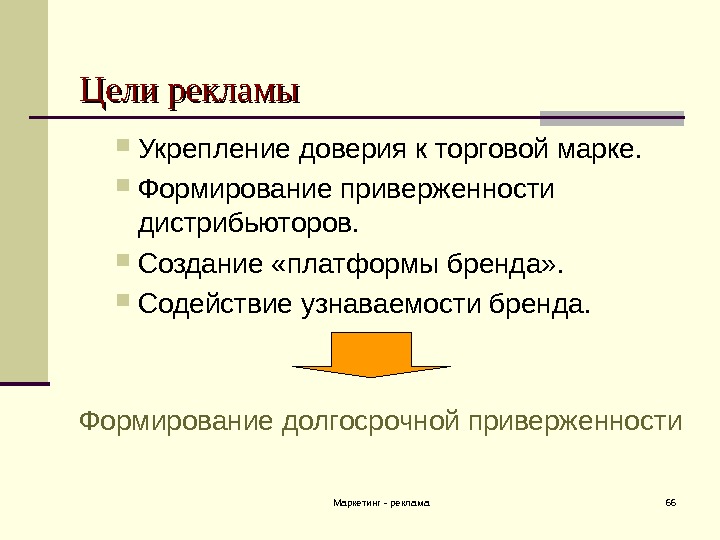 Цели рекламы

Укрепление доверия к торговой марке.

Формирование приверженности дистрибьюторов.

Создание «платформы бренда».

Содействие узнаваемости бренда.

Формирование долгосрочной приверженности

Маркетинг - реклама

66